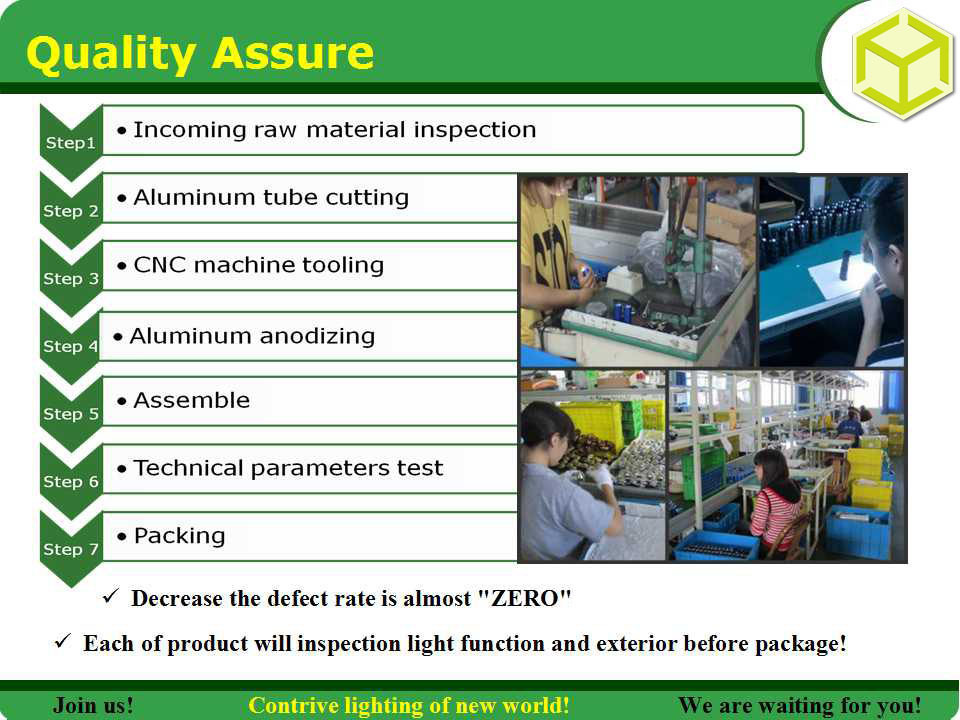 Quality Assure

Step1 • Incoming raw material inspection

Step 2 • Aluminum tube cutting

Step 3 • CNC machine tooling

Step 4 • Aluminum anodizing

Step 5 • Assemble

Step 6 • Technical parameters test

Step 7 • Packing

✓ Decrease the defect rate is almost "ZERO"

✓ Each of product will inspection light function and exterior before package!

Join us! Contrive lighting of new world! We are waiting for you!